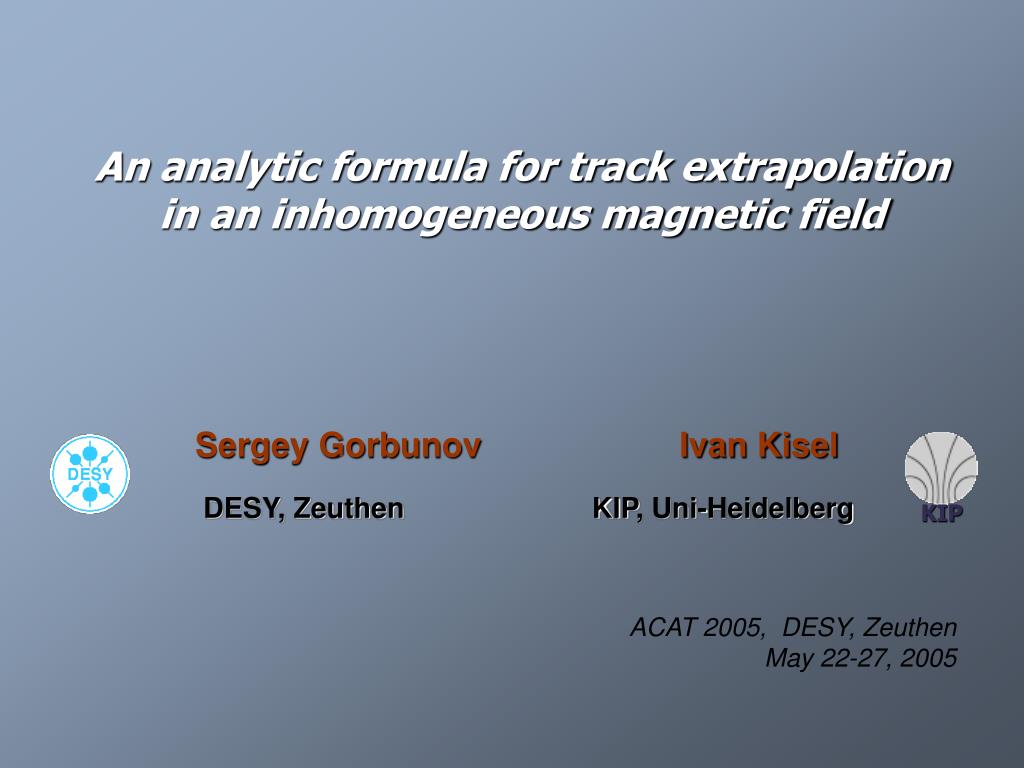 An analytic formula for track extrapolation in an inhomogeneous magnetic field

DESY

Sergey Gorbunov

DESY, Zeuthen

Ivan Kisel

KIP, Uni-Heidelberg

KIP

ACAT 2005, DESY, Zeuthen
May 22-27, 2005